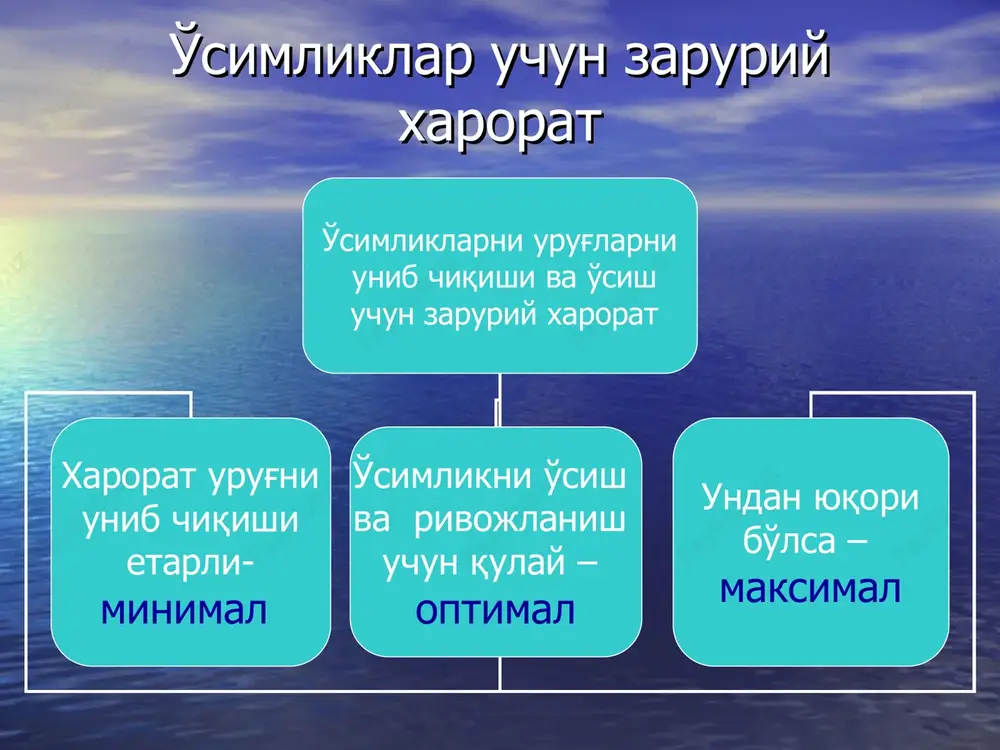 Ўсимликлар учун зарурий харорат

Ўсимликларни уруғларни униб чиқиши ва ўсиш учун зарурий харорат

Харорат уруғни униб чиқиши етарли- минимал

Ўсимликни ўсиш ва ривожланиш учун қулай – оптимал

Ундан юқори бўлса – максимал